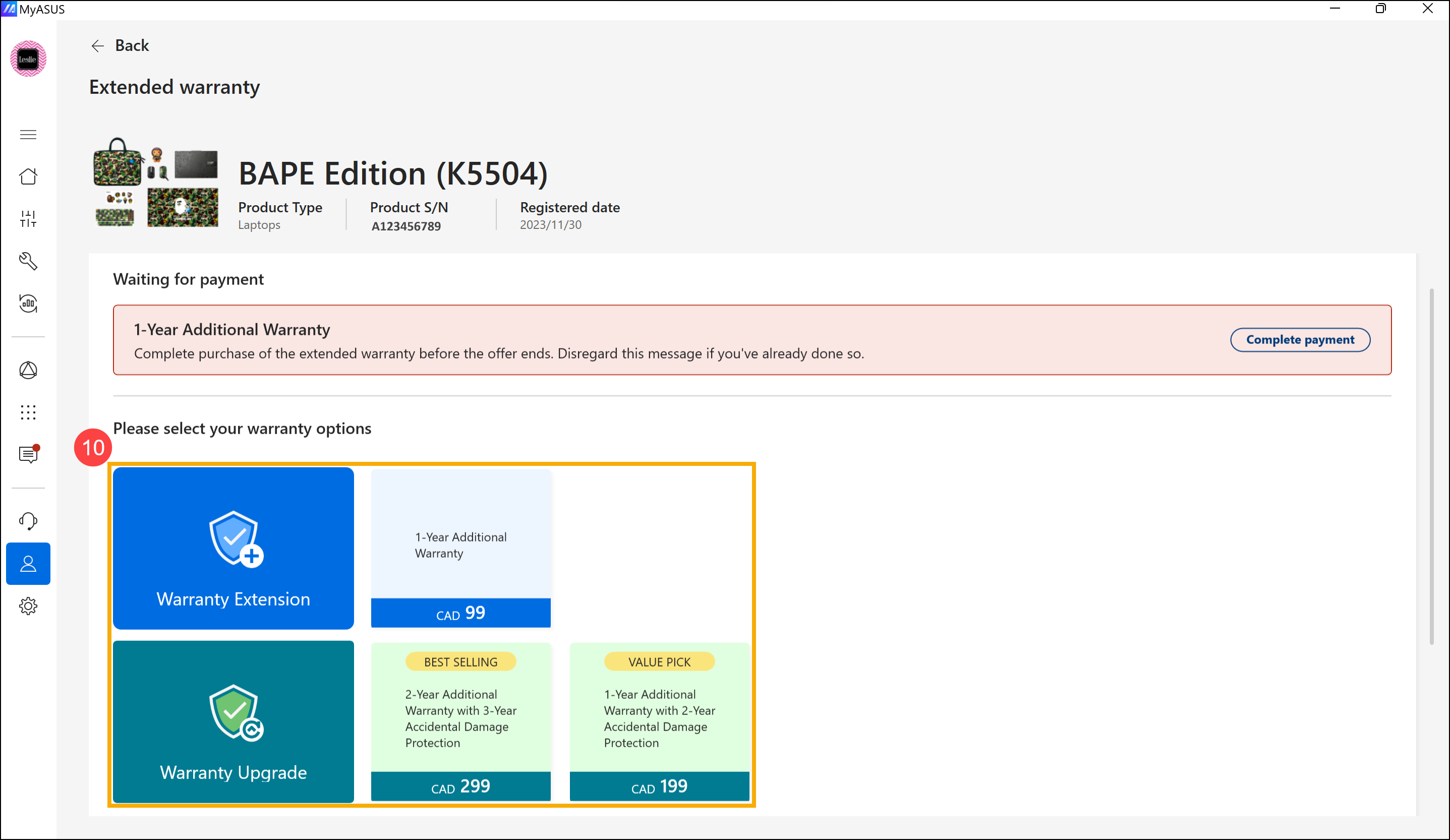 MyASUS

leslie

Back

Extended warranty

BAPE Edition (K5504)

Product Type
Laptops

Product S/N
A123456789

Registered date
2023/11/30

Waiting for payment

1-Year Additional Warranty
Complete purchase of the extended warranty before the offer ends. Disregard this message if you've already done so.

Complete payment

Please select your warranty options

10

Warranty Extension

1-Year Additional Warranty
CAD 99

Warranty Upgrade

BEST SELLING
2-Year Additional Warranty with 3-Year Accidental Damage Protection
CAD 299

VALUE PICK
1-Year Additional Warranty with 2-Year Accidental Damage Protection
CAD 199